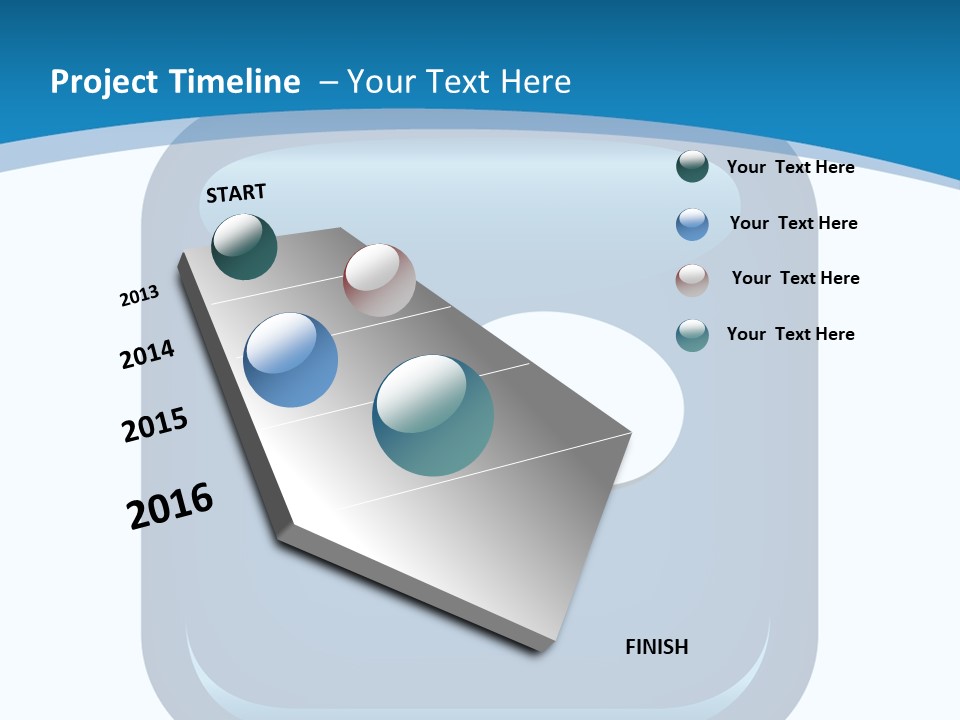 Project Timeline – Your Text Here

START

2013

2014

2015

2016

FINISH

Your Text Here

Your Text Here

Your Text Here

Your Text Here